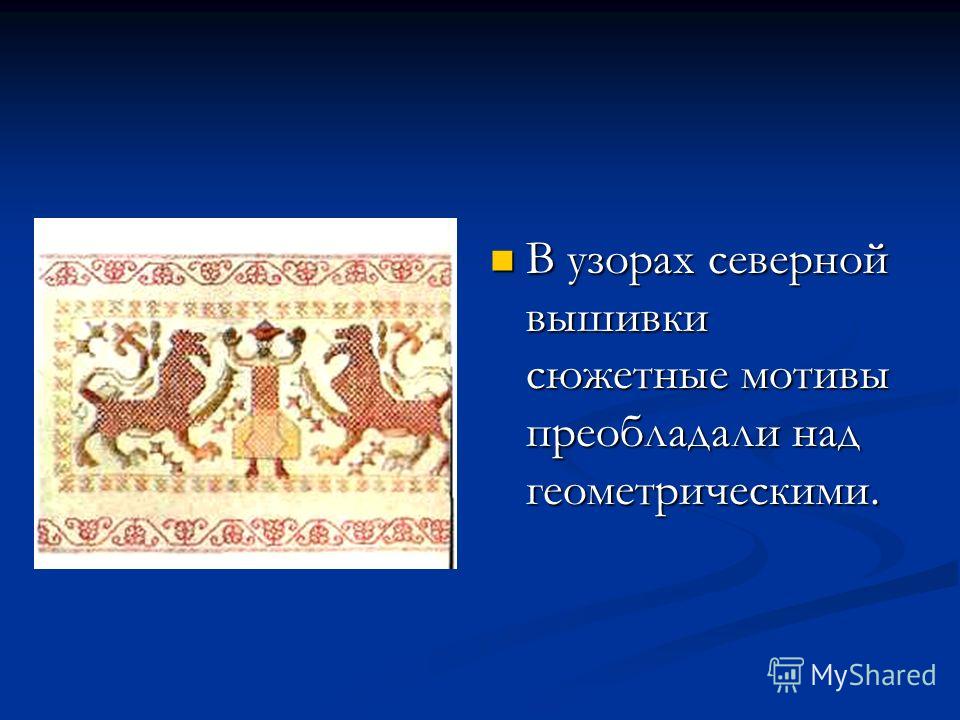 В узорах северной вышивки сюжетные мотивы преобладали над геометрическими.

MyShared